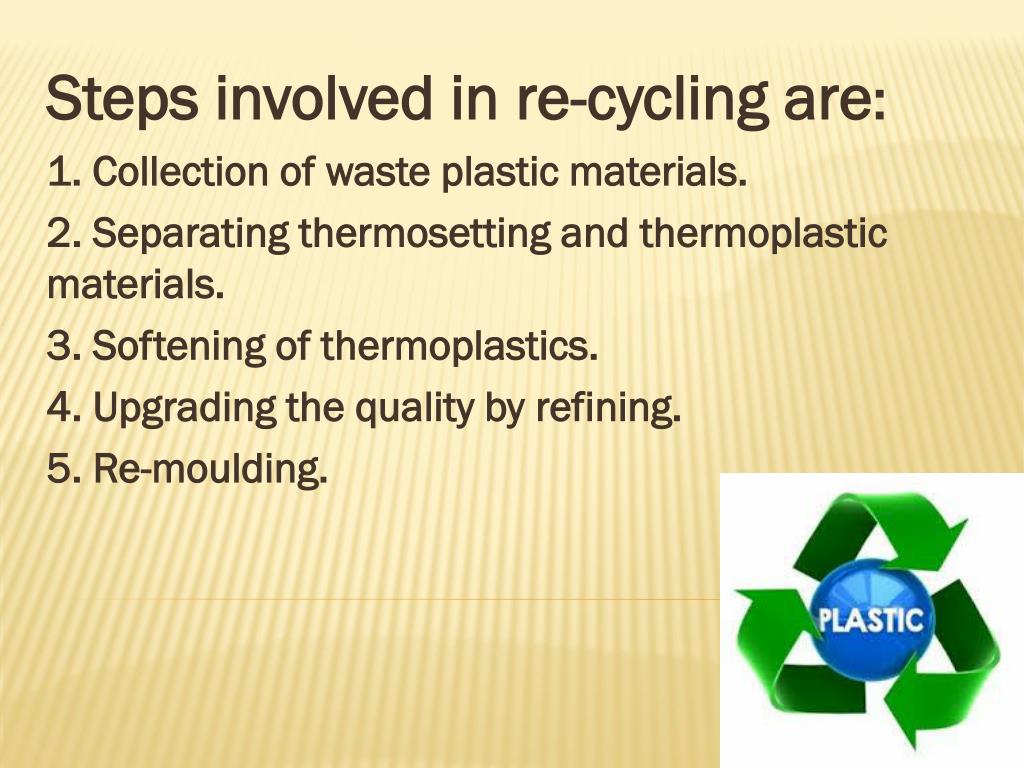 Steps involved in re-cycling are:

1. Collection of waste plastic materials.

2. Separating thermosetting and thermoplastic materials.

3. Softening of thermoplastics.

4. Upgrading the quality by refining.

5. Re-moulding.

PLASTIC